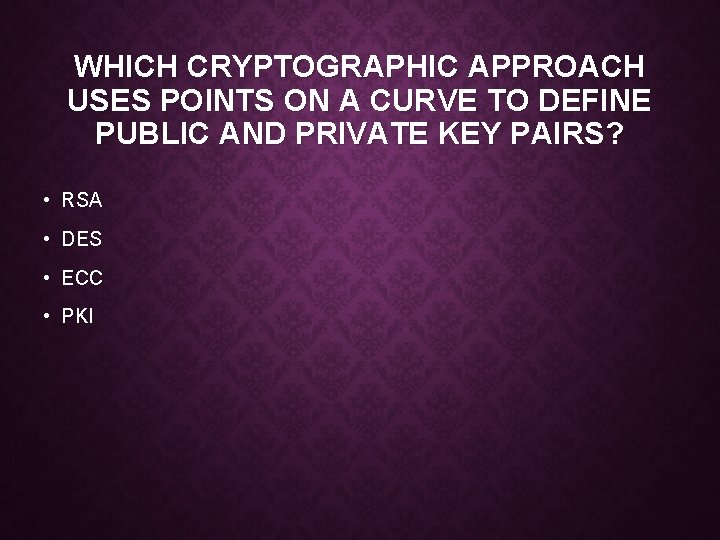 WHICH CRYPTOGRAPHIC APPROACH USES POINTS ON A CURVE TO DEFINE PUBLIC AND PRIVATE KEY PAIRS?

• RSA
• DES
• ECC
• PKI